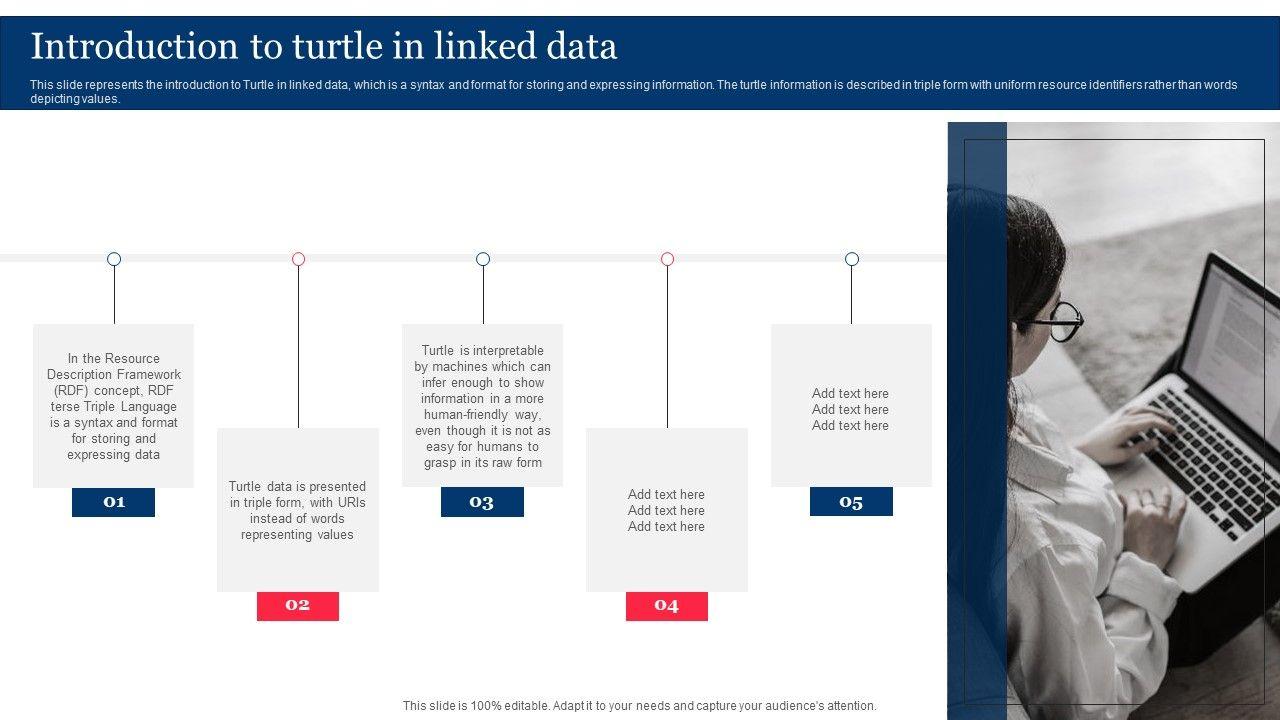 Introduction to turtle in linked data

This slide represents the introduction to Turtle in linked data, which is a syntax and format for storing and expressing information. The turtle information is described in triple form with uniform resource identifiers rather than words depicting values.

In the Resource Description Framework (RDF) concept, RDF terse Triple Language is a syntax and format for storing and expressing data

01

Turtle data is presented in triple form, with URIs instead of words representing values

02

Turtle is interpretable by machines which can infer enough to show information in a more human-friendly way, even though it is not as easy for humans to grasp in its raw form

03

Add text here
Add text here
Add text here

04

Add text here
Add text here
Add text here

05

This slide is 100% editable. Adapt it to your needs and capture your audience's attention.